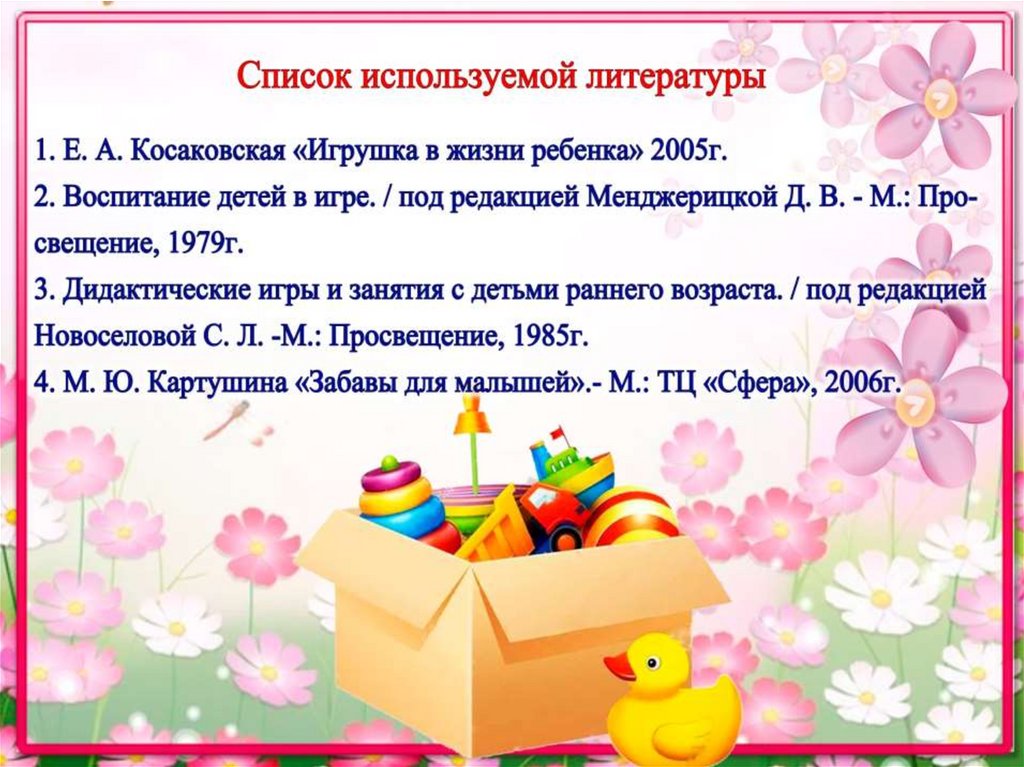 Список используемой литературы

1. Е. А. Косаковская «Игрушка в жизни ребенка» 2005г.
2. Воспитание детей в игре. / под редакцией Менджерицкой Д. В. - М.: Просвещение, 1979г.
3. Дидактические игры и занятия с детьми раннего возраста. / под редакцией Новоселовой С. Л. -М.: Просвещение, 1985г.
4. М. Ю. Картушина «Забавы для малышей».- М.: ТЦ «Сфера», 2006г.